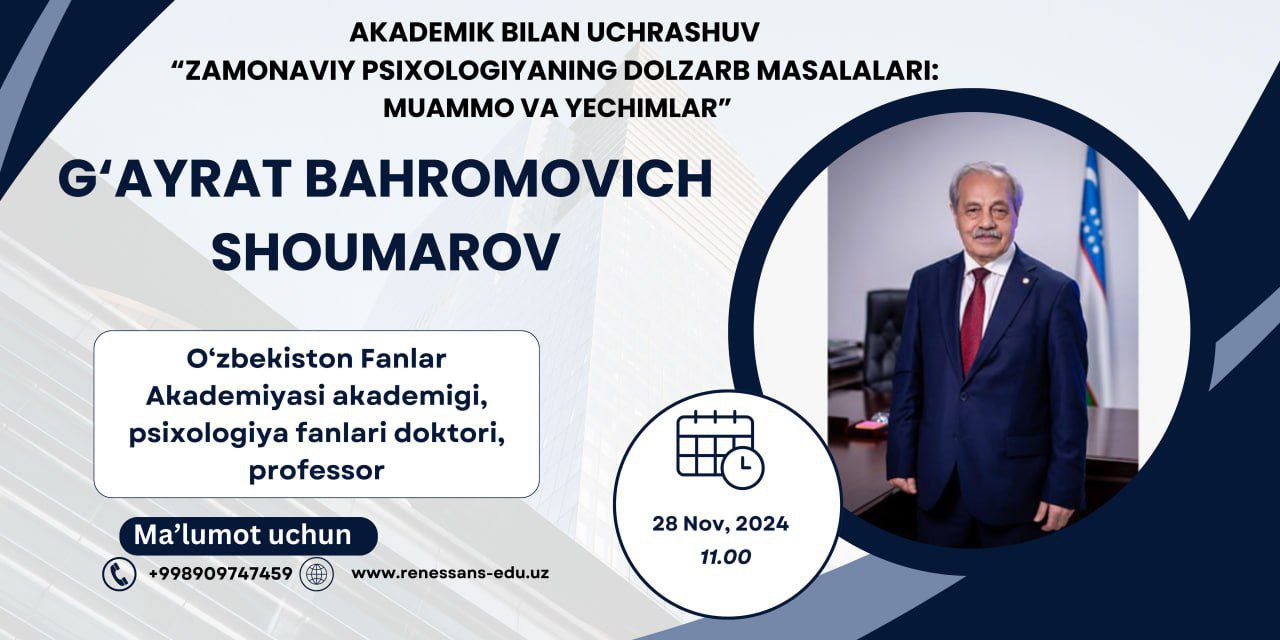 AKADEMIK BILAN UCHRASHUV
“ZAMONAVIY PSIXOLOGIYANING DOLZARB MASALALARI: MUAMMO VA YECHIMLAR”

G‘AYRAT BAHROMOVICH SHOUMAROV

O‘zbekiston Fanlar Akademiyasi akademigi, psixologiya fanlari doktori, professor

Ma’lumot uchun

+998909747459

www.renessans-edu.uz

28 Nov, 2024
11.00